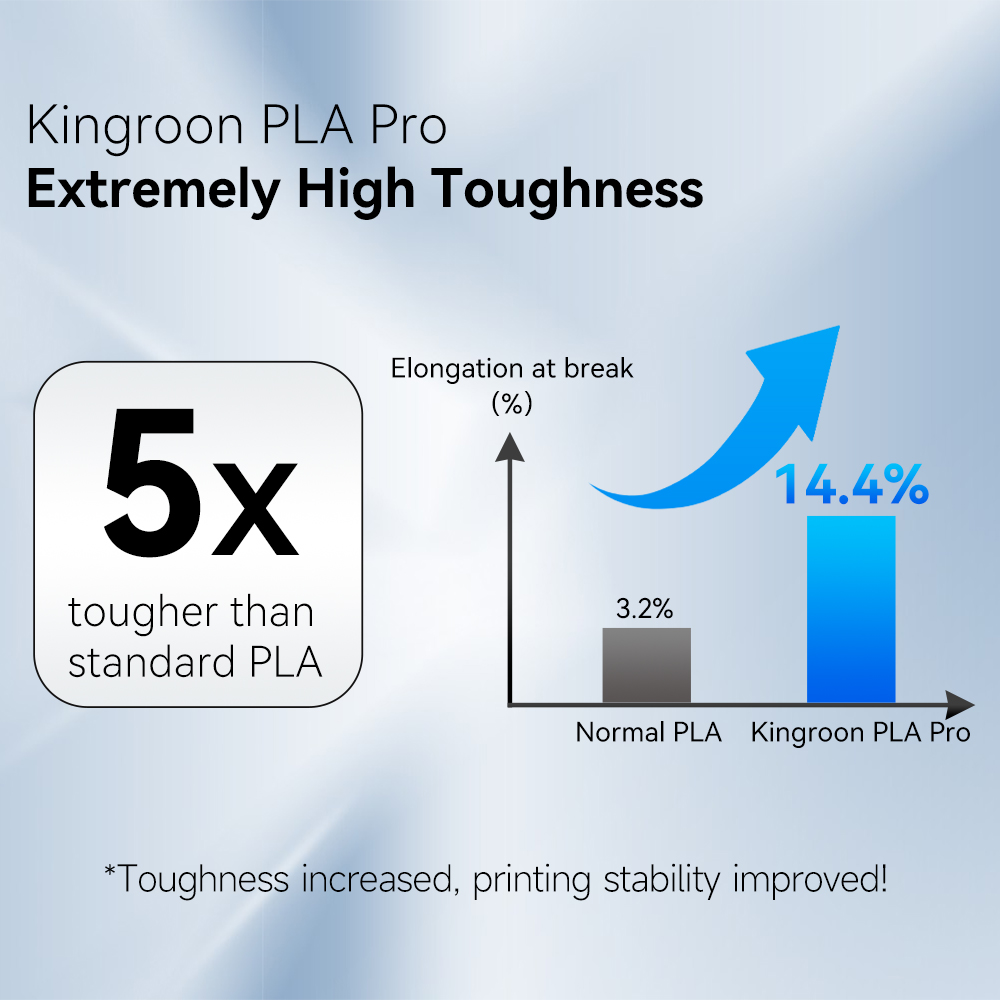 Kingroon PLA Pro
Extremely High Toughness

5x
tougher than standard PLA

Elongation at break
(%)

14.4%

3.2%

Normal PLA
Kingroon PLA Pro

*Toughness increased, printing stability improved!